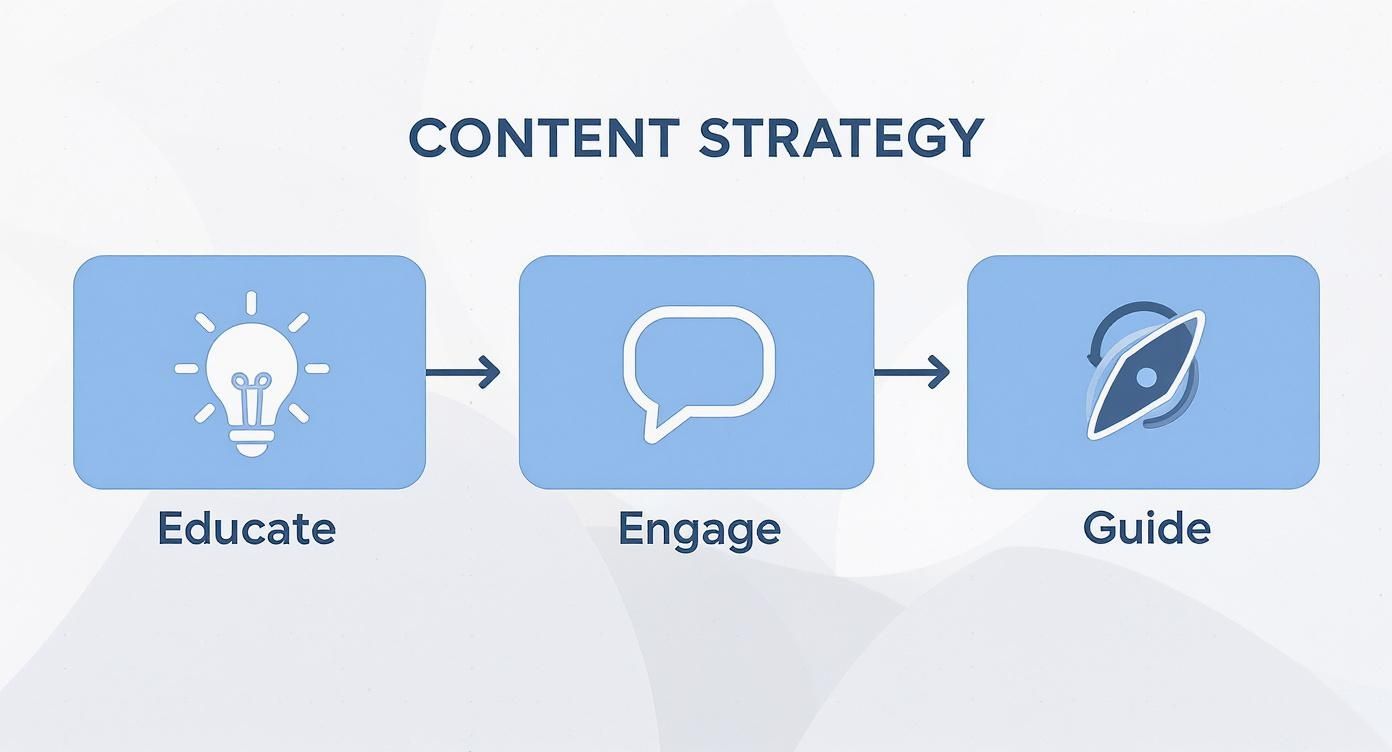 CONTENT STRATEGY

Educate

Engage

Guide